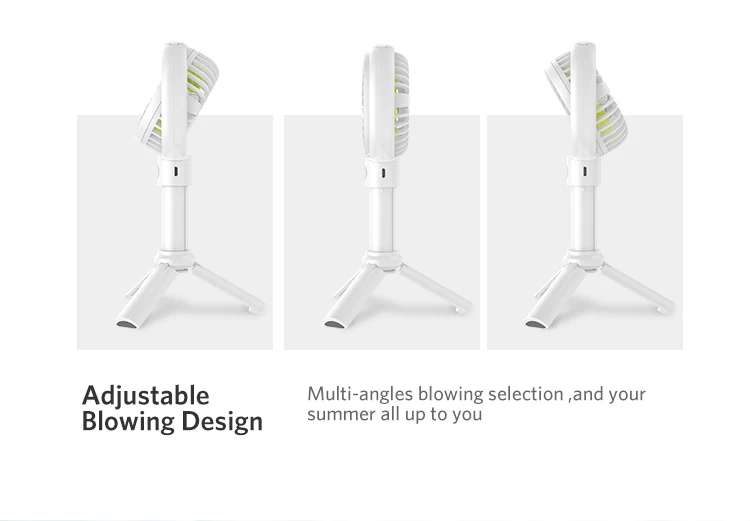 Adjustable Blowing Design

Multi-angles blowing selection ,and your summer all up to you